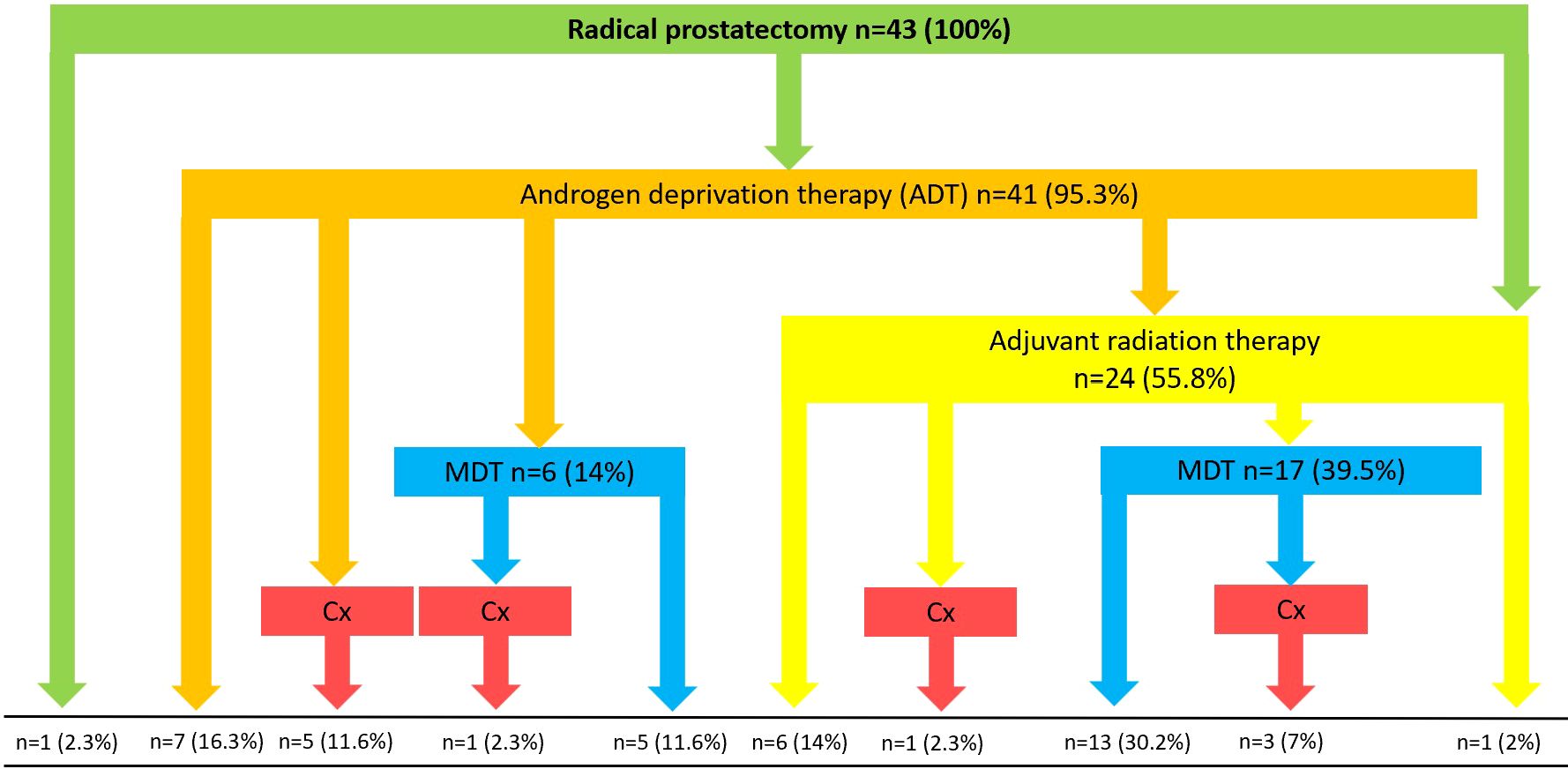 Radical prostatectomy n=43 (100%)

Androgen deprivation therapy (ADT) n=41 (95.3%)

Adjuvant radiation therapy n=24 (55.8%)

MDT n=6 (14%)

MDT n=17 (39.5%)

Cx

Cx

Cx

Cx

n=1 (2.3%) n=7 (16.3%) n=5 (11.6%) n=1 (2.3%) n=5 (11.6%) n=6 (14%) n=1 (2.3%) n=13 (30.2%) n=3 (7%) n=1 (2%)